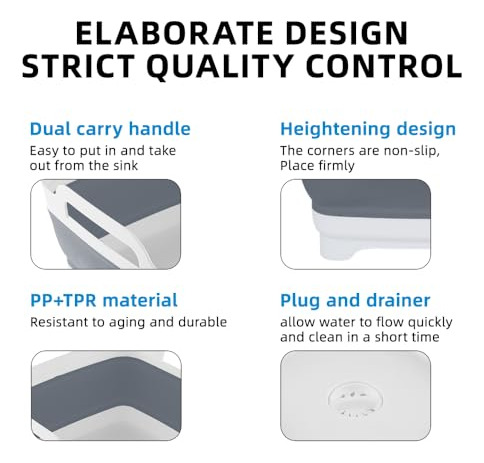 ELABORATE DESIGN
STRICT QUALITY CONTROL

Dual carry handle
Easy to put in and take out from the sink

Heightening design
The corners are non-slip, Place firmly

PP+TPR material
Resistant to aging and durable

Plug and drainer
allow water to flow quickly and clean in a short time